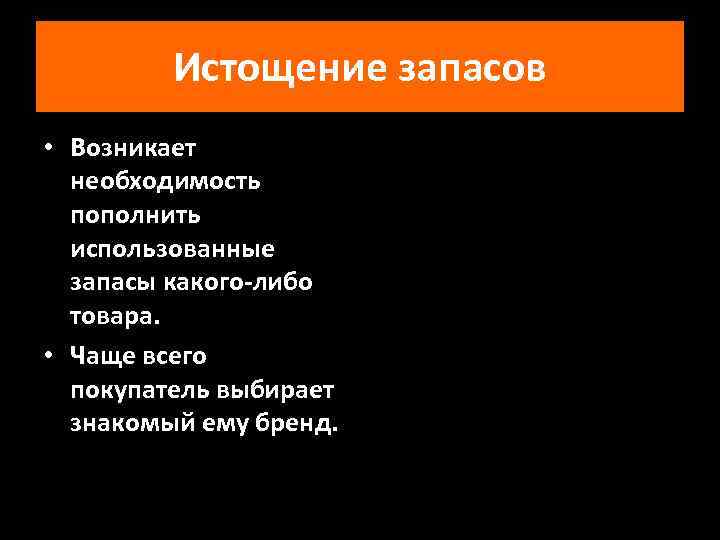 Истощение запасов

• Возникает необходимость пополнить использованные запасы какого-либо товара.
• Чаще всего покупатель выбирает знакомый ему бренд.